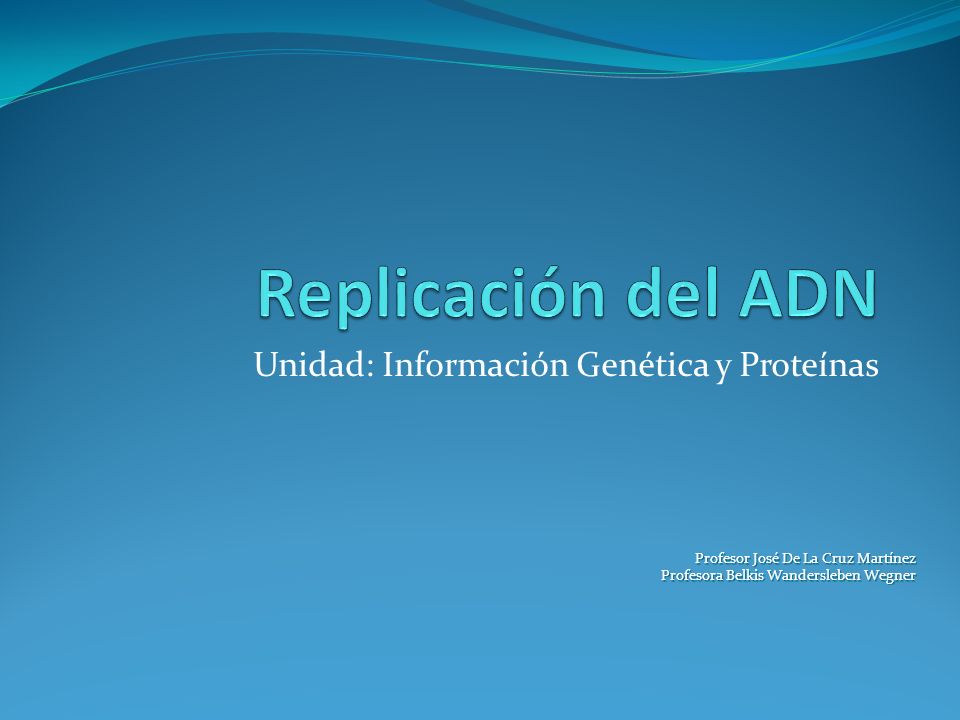 Replicación del ADN

Unidad: Información Genética y Proteínas

Profesor José De La Cruz Martínez
Profesora Belkis Wandersleben Wegner